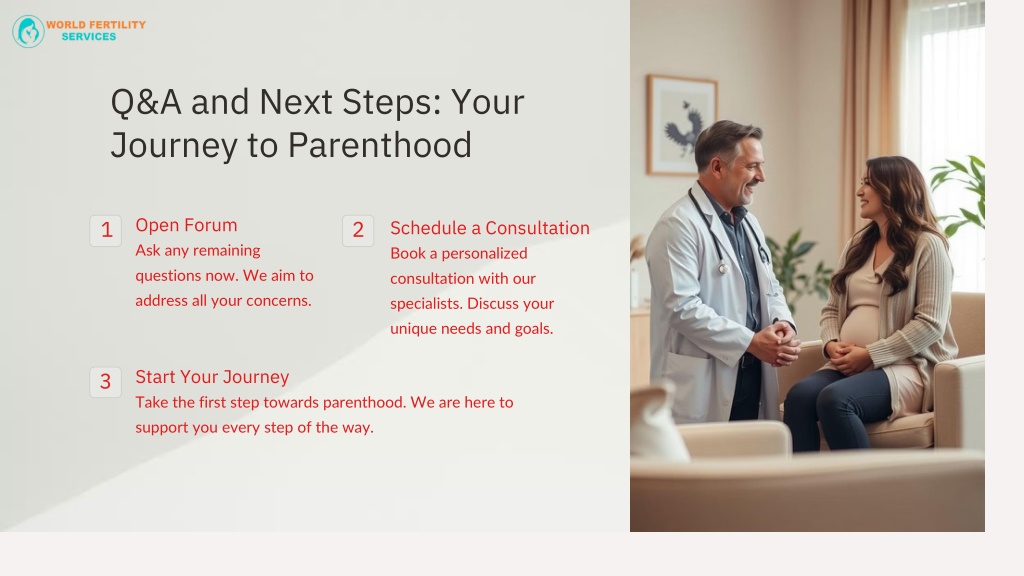 WORLD FERTILITY SERVICES

Q&A and Next Steps: Your Journey to Parenthood

1
Open Forum
Ask any remaining questions now. We aim to address all your concerns.

2
Schedule a Consultation
Book a personalized consultation with our specialists. Discuss your unique needs and goals.

3
Start Your Journey
Take the first step towards parenthood. We are here to support you every step of the way.